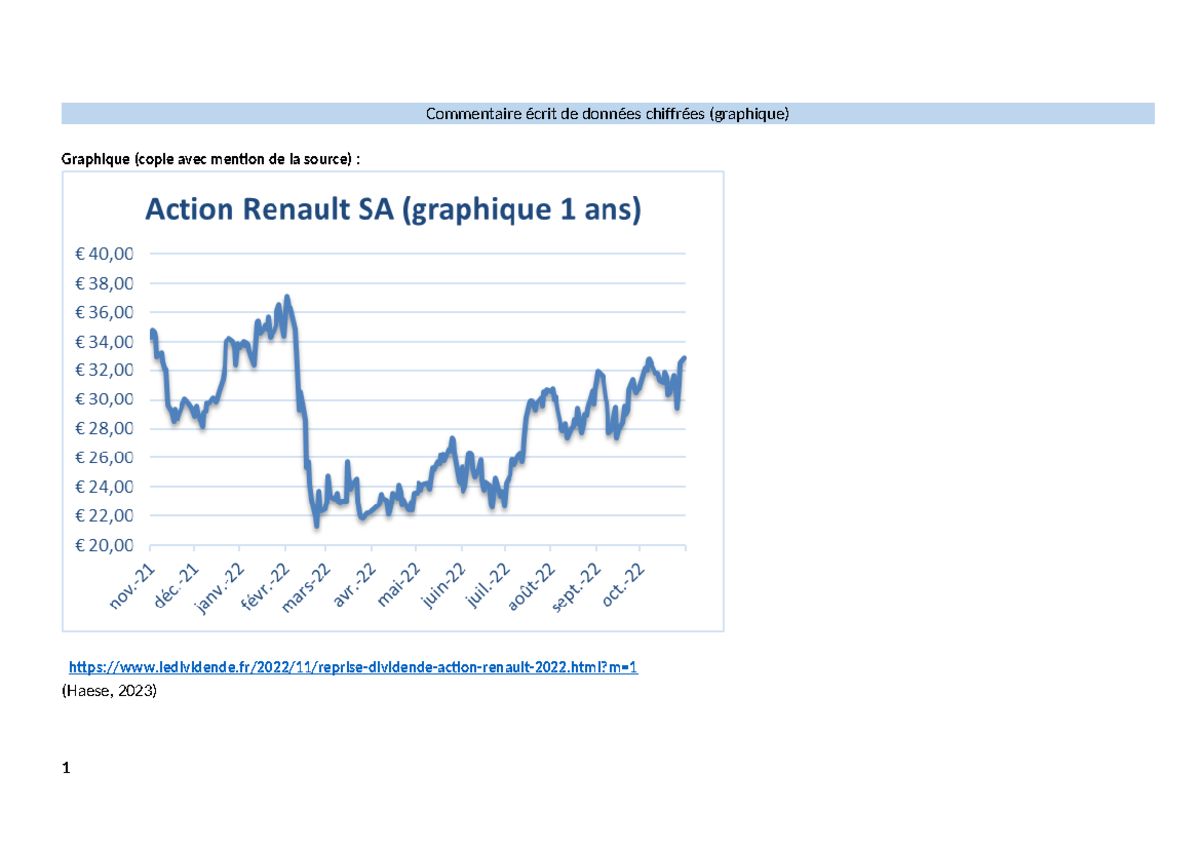 Commentaire écrit de données chiffrées (graphique)

Graphique (copie avec mention de la source) :

Action Renault SA (graphique 1 ans)

€ 40,00
€ 38,00
€ 36,00
€ 34,00
€ 32,00
€ 30,00
€ 28,00
€ 26,00
€ 24,00
€ 22,00
€ 20,00

nov.-21 déc.-21 janv.-22 févr.-22 mars-22 avr.-22 mai-22 juin-22 juil.-22 août-22 sept.-22 oct.-22

https://www.ledividende.fr/2022/11/reprise-dividende-action-renault-2022.html?m=1
(Haese, 2023)

1